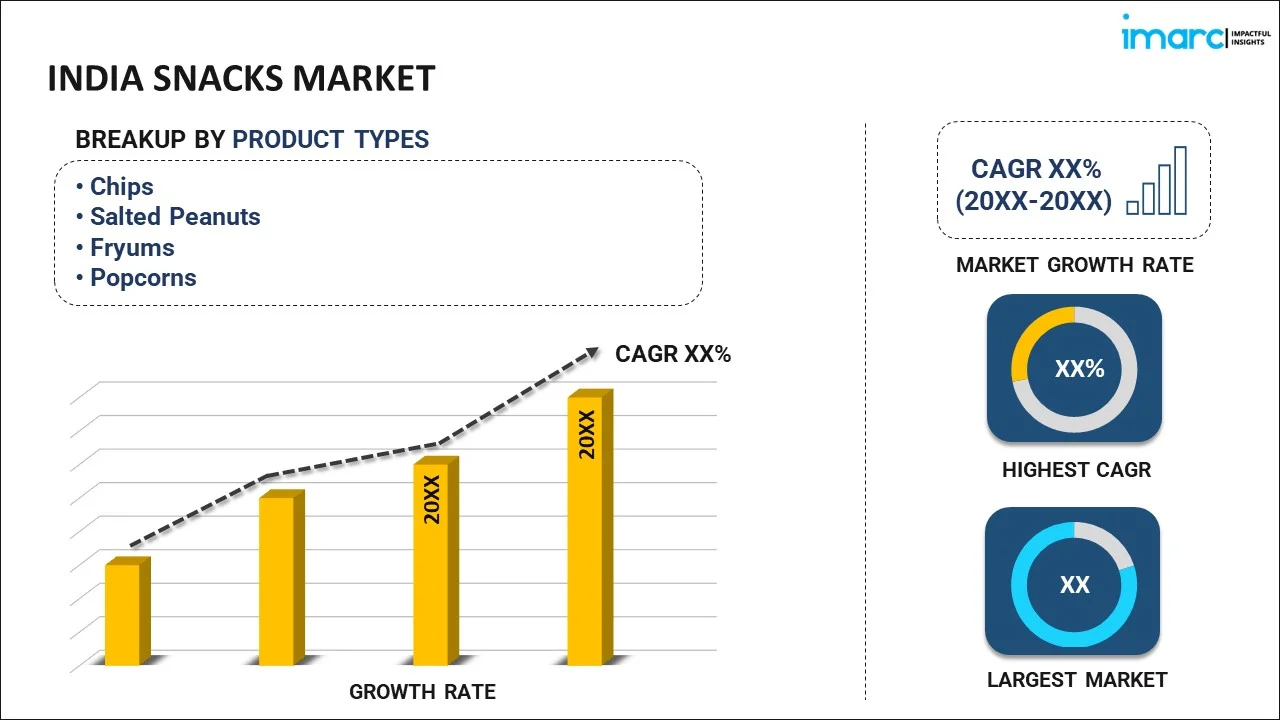 imarc IMPACTFUL INSIGHTS

INDIA SNACKS MARKET

BREAKUP BY PRODUCT TYPES

• Chips
• Salted Peanuts
• Fryums
• Popcorns

CAGR XX%

20XX

20XX

GROWTH RATE

CAGR XX% (20XX-20XX)

MARKET GROWTH RATE

XX%

HIGHEST CAGR

XX

LARGEST MARKET